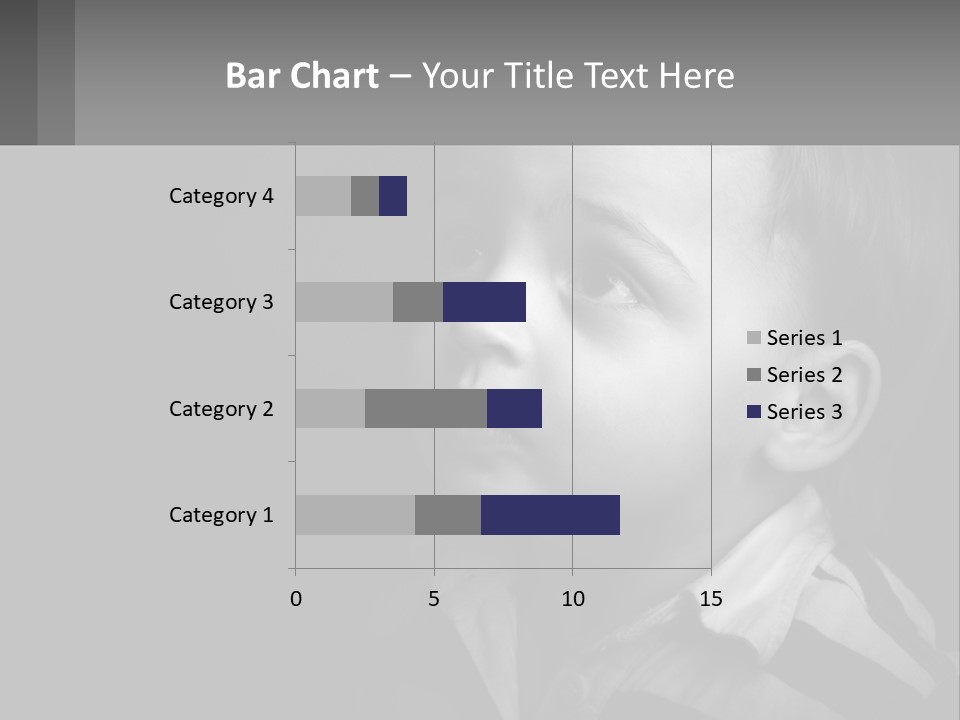 Bar Chart – Your Title Text Here

Category 4
Category 3
Category 2
Category 1

0
5
10
15

Series 1
Series 2
Series 3